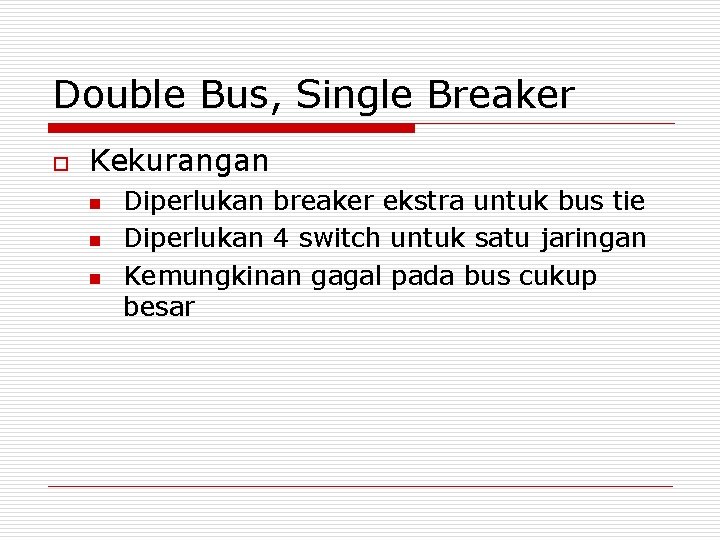 Double Bus, Single Breaker

Kekurangan

Diperlukan breaker ekstra untuk bus tie

Diperlukan 4 switch untuk satu jaringan

Kemungkinan gagal pada bus cukup besar